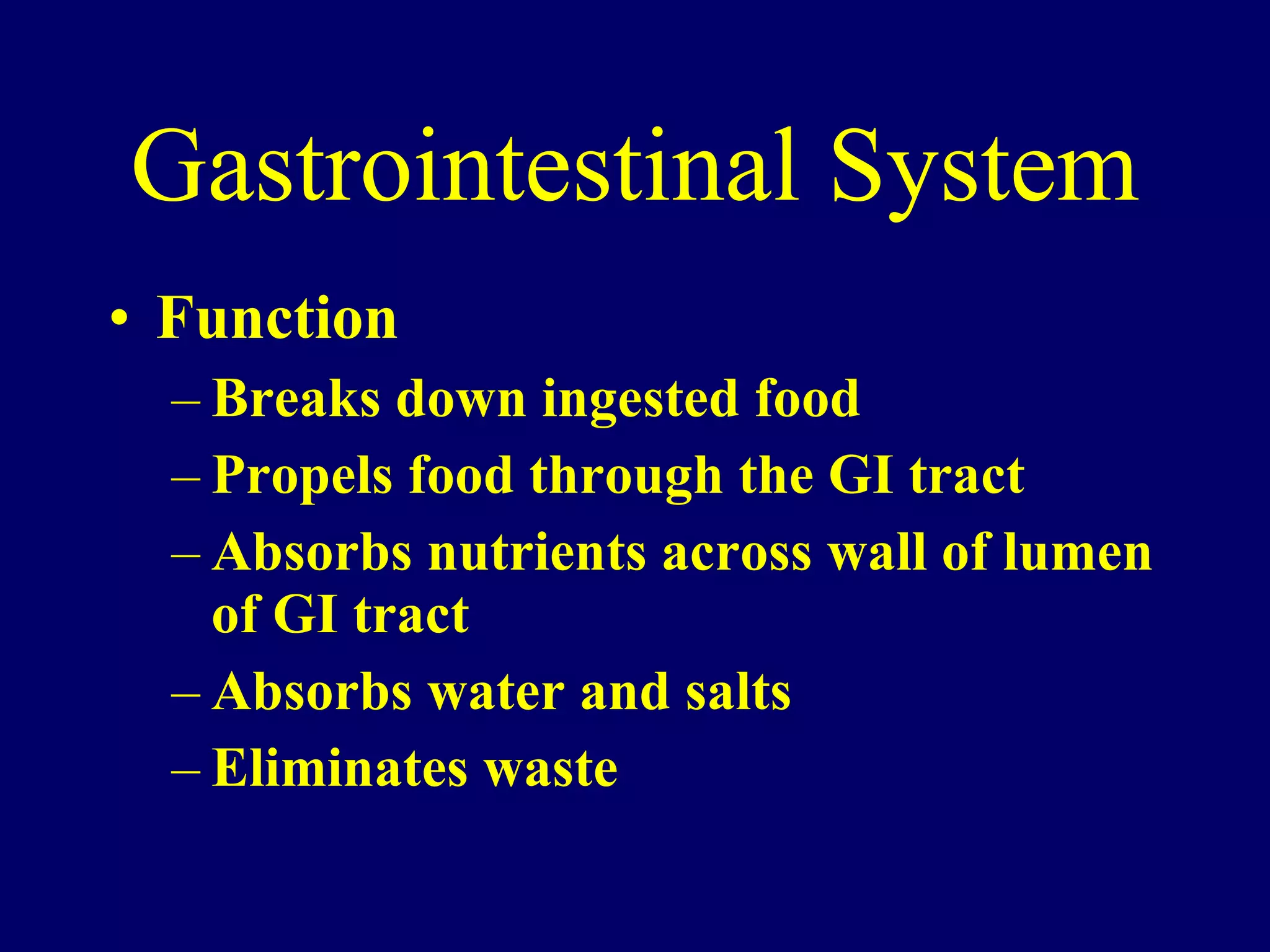 Gastrointestinal System

• Function
– Breaks down ingested food
– Propels food through the GI tract
– Absorbs nutrients across wall of lumen of GI tract
– Absorbs water and salts
– Eliminates waste